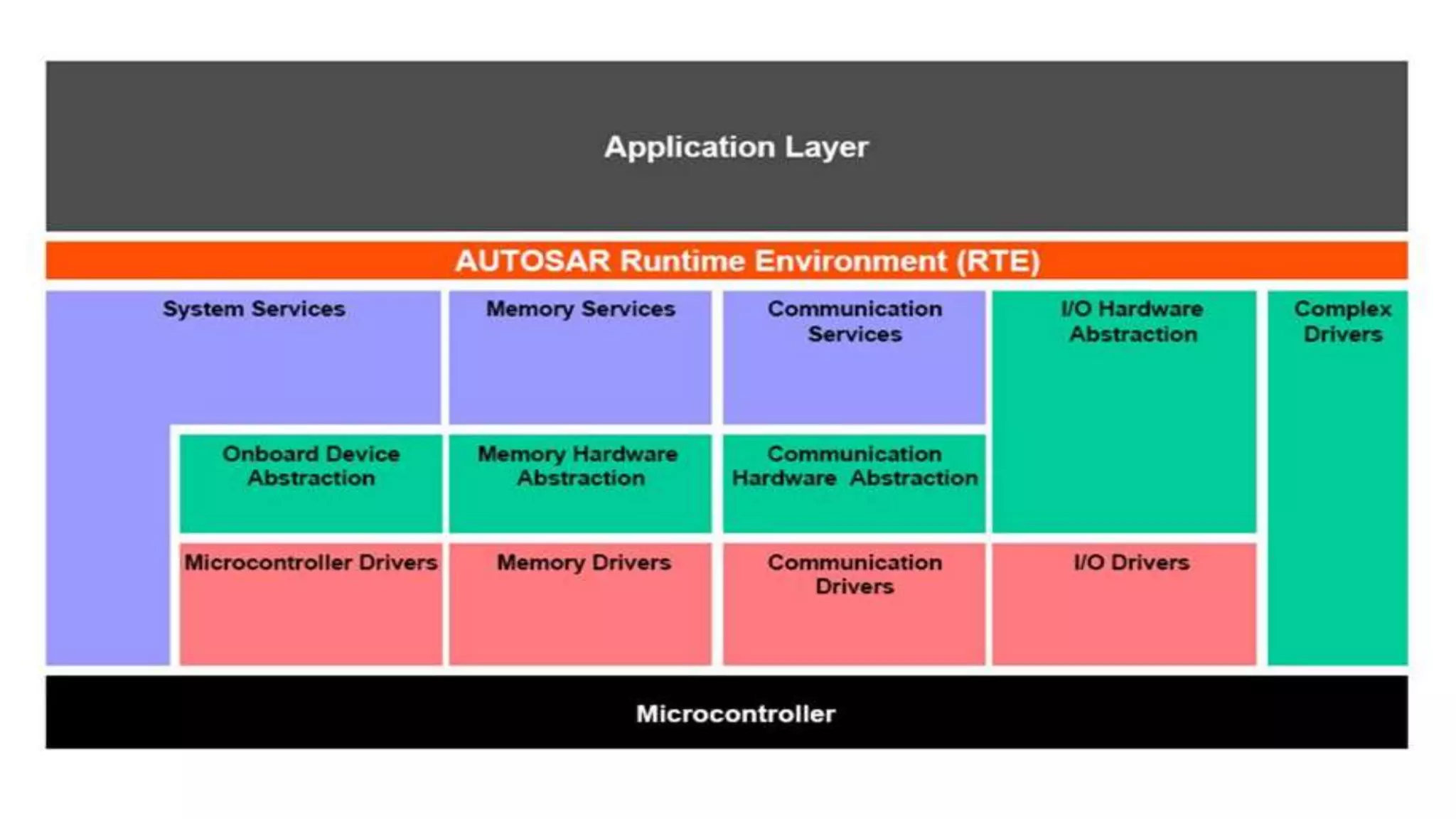 Application Layer

AUTOSAR Runtime Environment (RTE)

System Services

Memory Services

Communication Services

I/O Hardware Abstraction

Complex Drivers

Onboard Device Abstraction

Memory Hardware Abstraction

Communication Hardware Abstraction

Microcontroller Drivers

Memory Drivers

Communication Drivers

I/O Drivers

Microcontroller